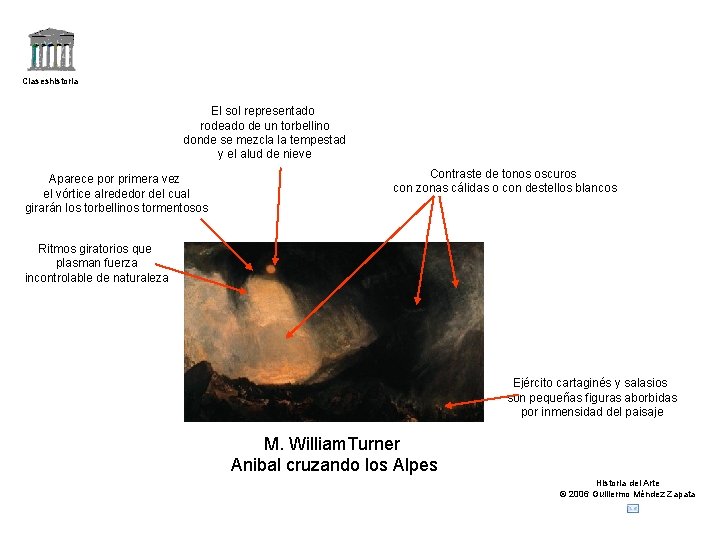 Claseshistoria

El sol representado rodeado de un torbellino donde se mezcla la tempestad y el alud de nieve

Aparece por primera vez el vórtice alrededor del cual girarán los torbellinos tormentosos

Contraste de tonos oscuros con zonas cálidas o con destellos blancos

Ritmos giratorios que plasman fuerza incontrolable de naturaleza

Ejército cartaginés y salasios son pequeñas figuras aborbidas por inmensidad del paisaje

M. William Turner
Anibal cruzando los Alpes

Historia del Arte
© 2006 Guillermo Méndez Zapata